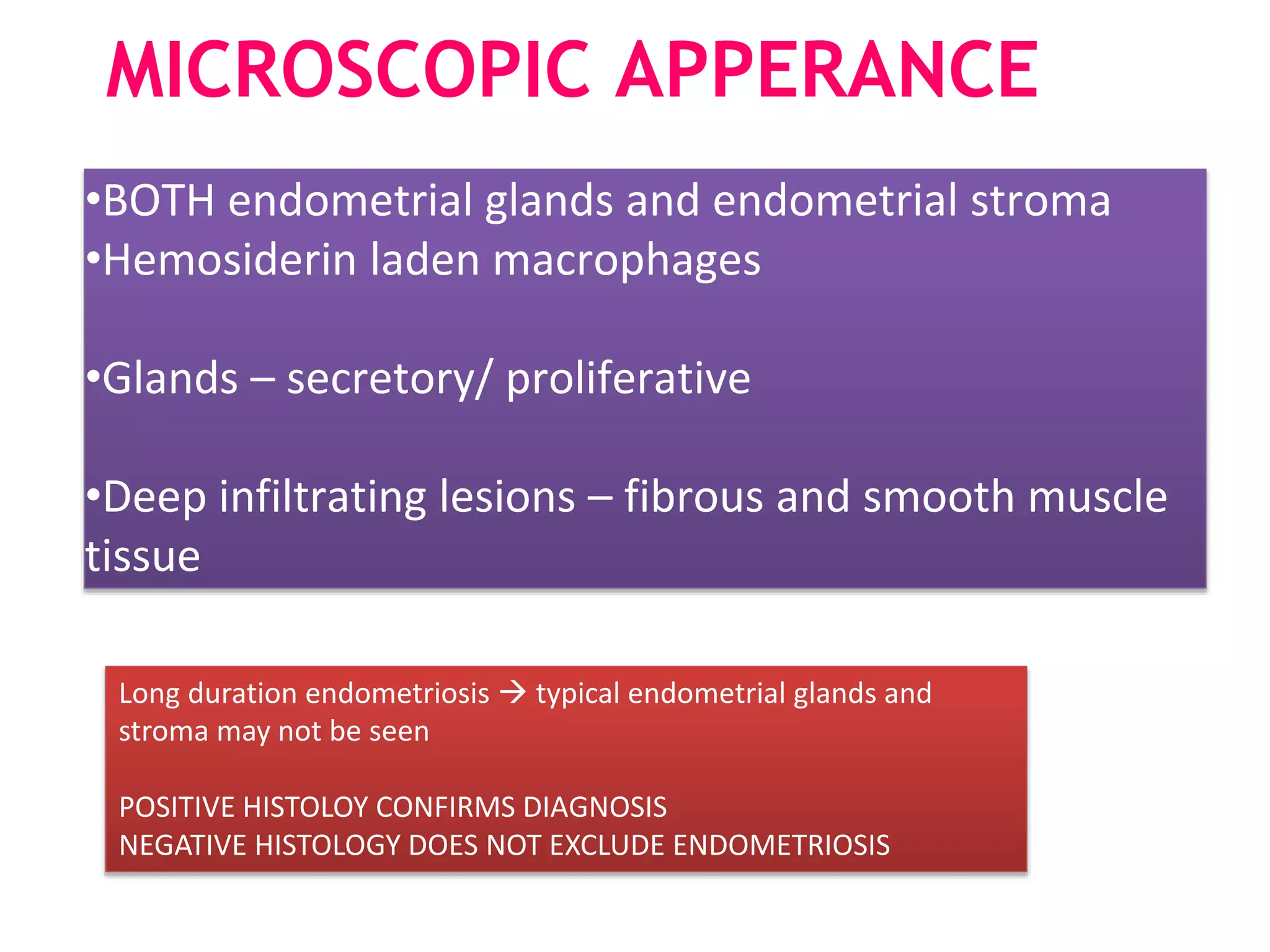 MICROSCOPIC APPERANCE

•BOTH endometrial glands and endometrial stroma
•Hemosiderin laden macrophages

•Glands – secretory/ proliferative

•Deep infiltrating lesions – fibrous and smooth muscle tissue

Long duration endometriosis → typical endometrial glands and stroma may not be seen

POSITIVE HISTOLOY CONFIRMS DIAGNOSIS
NEGATIVE HISTOLOGY DOES NOT EXCLUDE ENDOMETRIOSIS